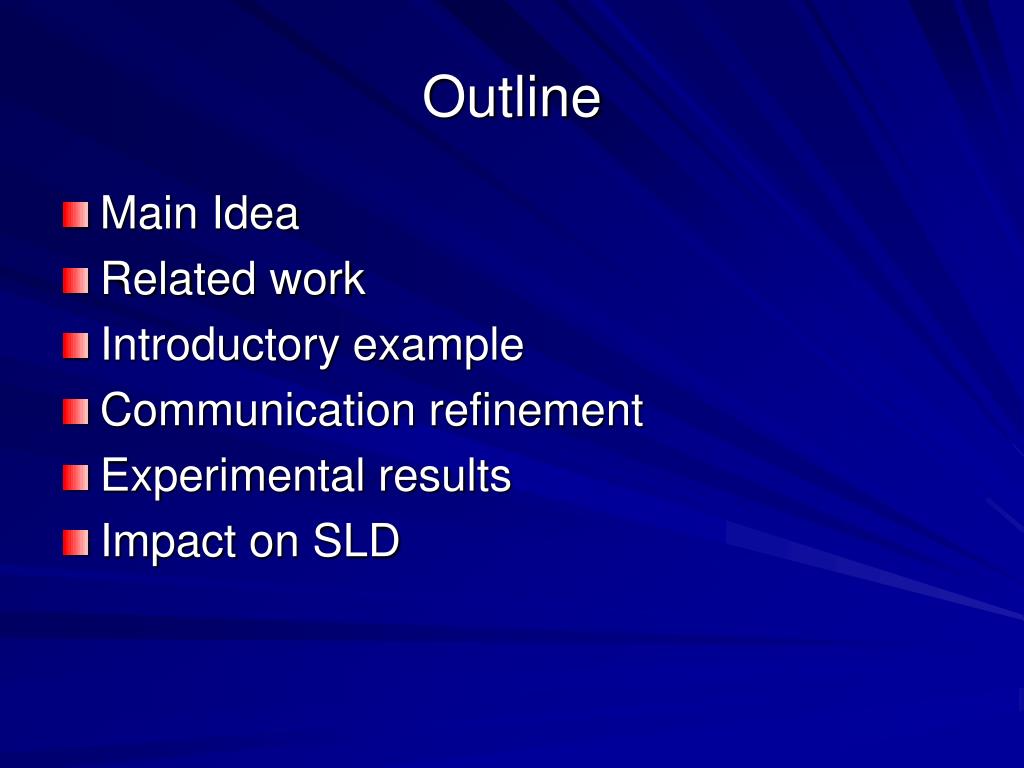 Outline

Main Idea
Related work
Introductory example
Communication refinement
Experimental results
Impact on SLD